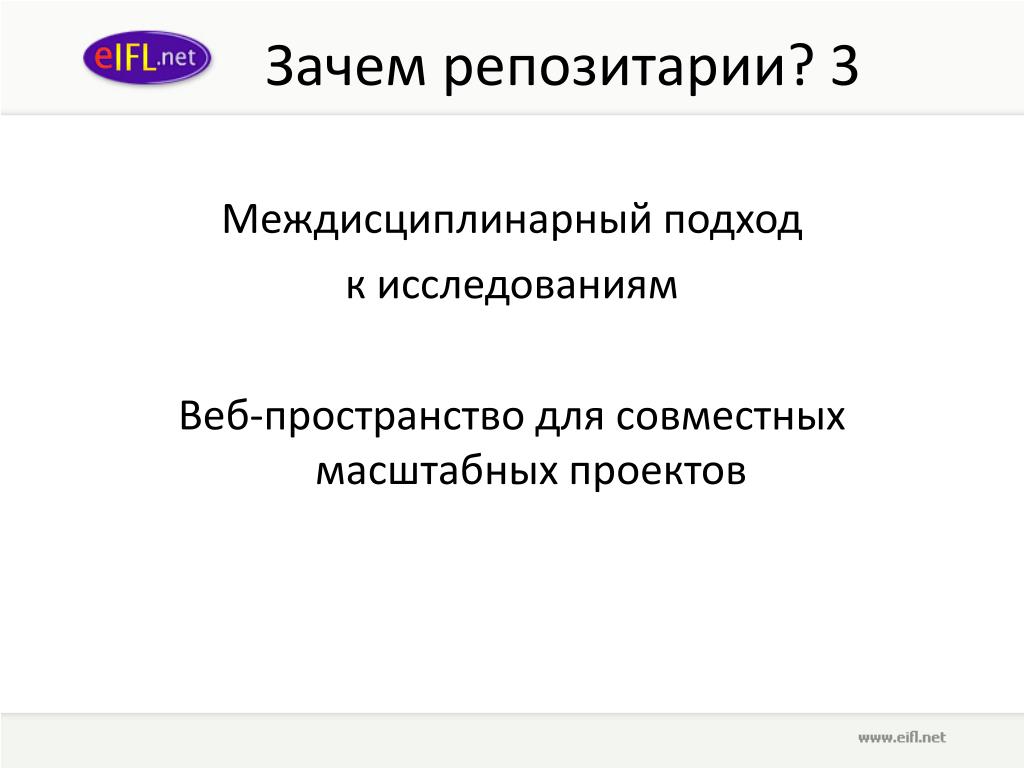 eIFL.net

Зачем репозитарии? 3

Междисциплинарный подход
к исследованиям

Веб-пространство для совместных масштабных проектов

www.eifl.net